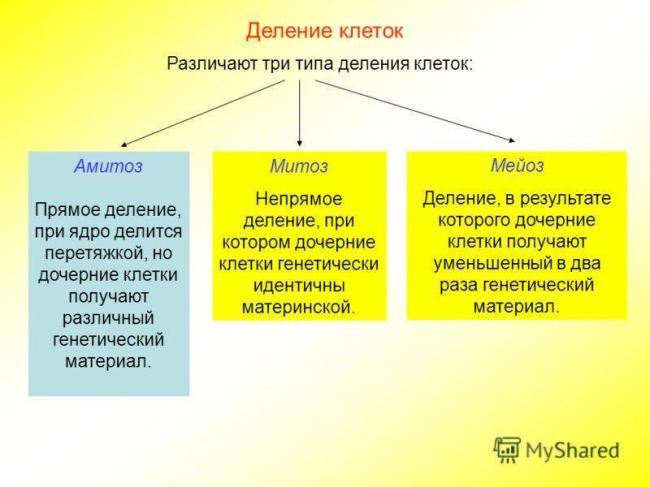 Деление клеток

Различают три типа деления клеток:

Амитоз

Прямое деление, при ядро делится перетяжкой, но дочерние клетки получают различный генетический материал.

Митоз

Непрямое деление, при котором дочерние клетки генетически идентичны материнской.

Мейоз

Деление, в результате которого дочерние клетки получают уменьшенный в два раза генетический материал.

MyShared